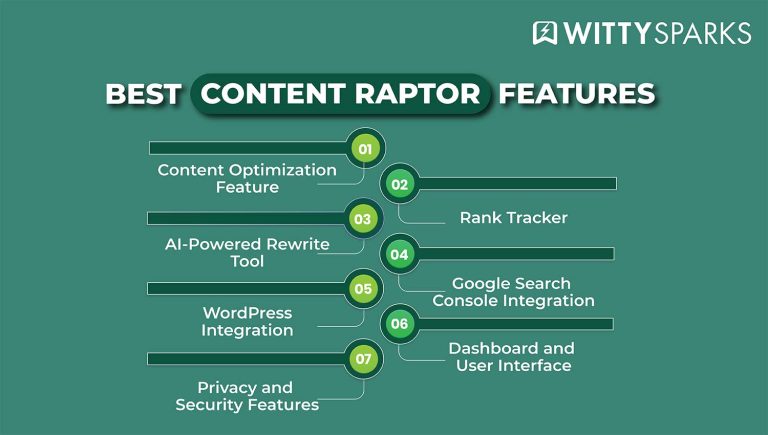 WITTYSPARKS

BEST CONTENT RAPTOR FEATURES

01
Content Optimization Feature

02
Rank Tracker

03
AI-Powered Rewrite Tool

04
Google Search Console Integration

05
WordPress Integration

06
Dashboard and User Interface

07
Privacy and Security Features